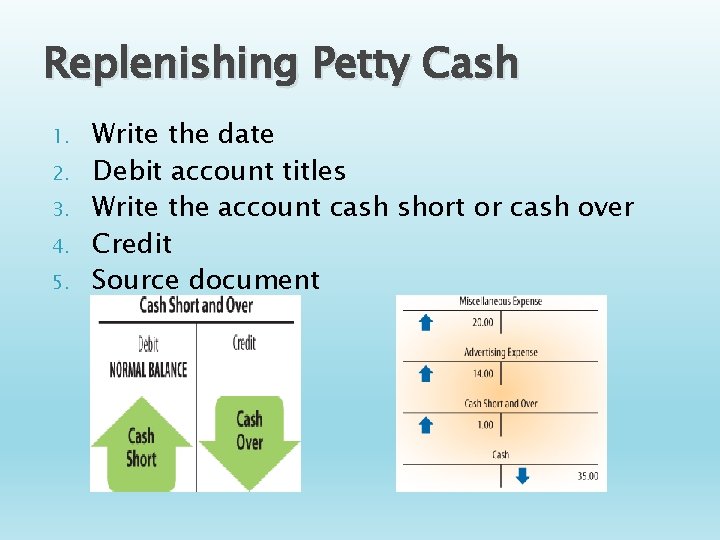 Replenishing Petty Cash

1. Write the date
2. Debit account titles
3. Write the account cash short or cash over
4. Credit
5. Source document

Cash Short and Over

Debit
NORMAL BALANCE

Credit

Cash Short

Cash Over

Miscellaneous Expense
20.00

Advertising Expense
14.00

Cash Short and Over
1.00

Cash
35.00